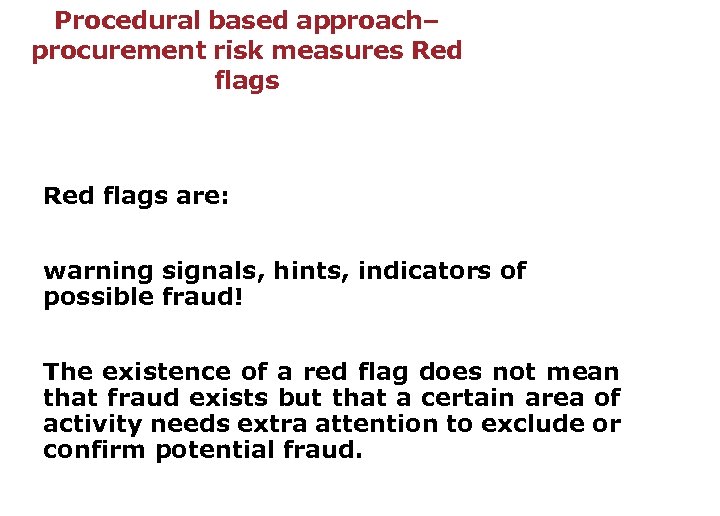 Procedural based approach– procurement risk measures Red flags

Red flags are:

warning signals, hints, indicators of possible fraud!

The existence of a red flag does not mean that fraud exists but that a certain area of activity needs extra attention to exclude or confirm potential fraud.